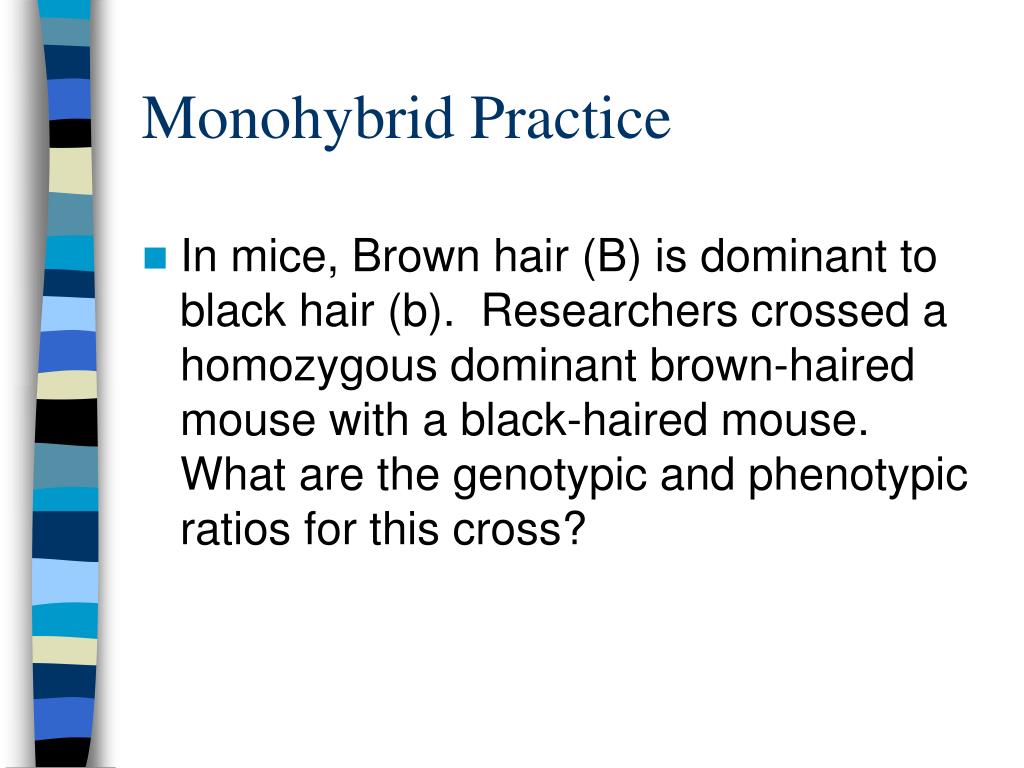 Monohybrid Practice

In mice, Brown hair (B) is dominant to black hair (b). Researchers crossed a homozygous dominant brown-haired mouse with a black-haired mouse. What are the genotypic and phenotypic ratios for this cross?